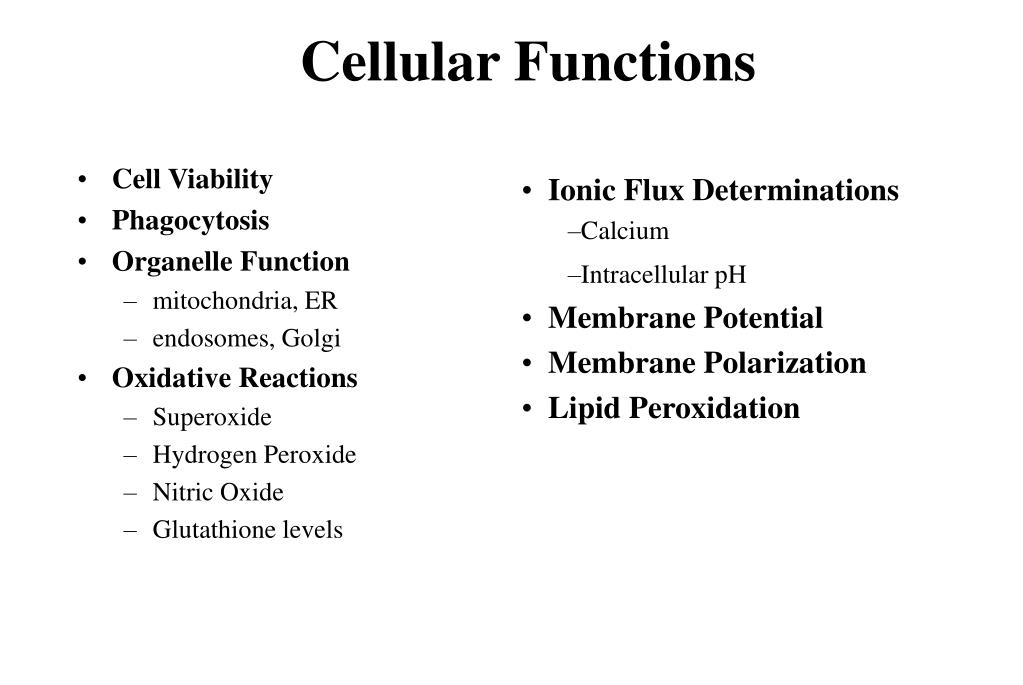 Cellular Functions

• Cell Viability
• Phagocytosis
• Organelle Function
– mitochondria, ER
– endosomes, Golgi
• Oxidative Reactions
– Superoxide
– Hydrogen Peroxide
– Nitric Oxide
– Glutathione levels

• Ionic Flux Determinations
–Calcium
–Intracellular pH
• Membrane Potential
• Membrane Polarization
• Lipid Peroxidation